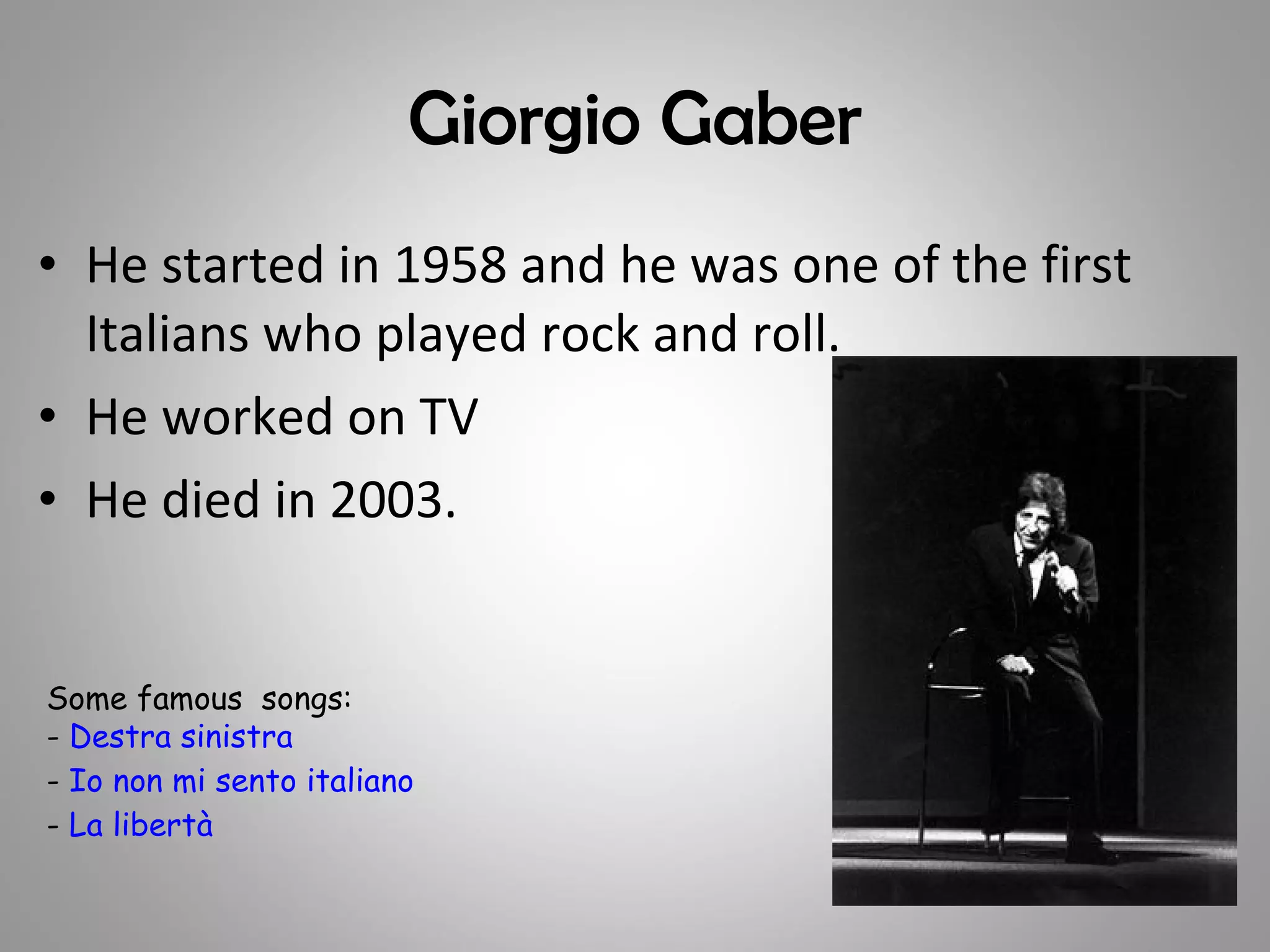 Giorgio Gaber

• He started in 1958 and he was one of the first Italians who played rock and roll.
• He worked on TV
• He died in 2003.

Some famous songs:
- Destra sinistra
- Io non mi sento italiano
- La libertà